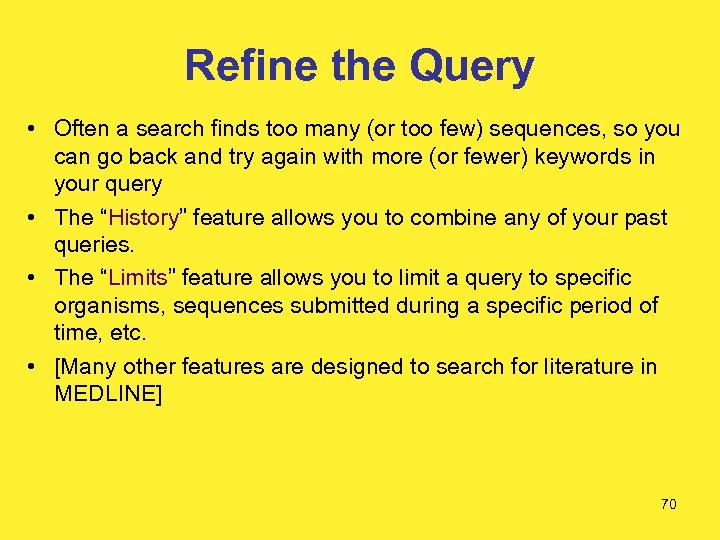 Refine the Query

• Often a search finds too many (or too few) sequences, so you can go back and try again with more (or fewer) keywords in your query

• The “History” feature allows you to combine any of your past queries.

• The “Limits” feature allows you to limit a query to specific organisms, sequences submitted during a specific period of time, etc.

• [Many other features are designed to search for literature in MEDLINE]

70